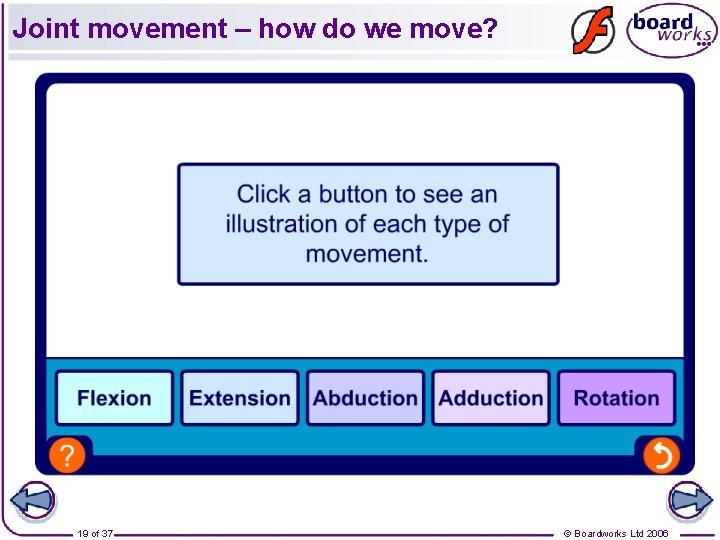 Joint movement – how do we move?

board works

Click a button to see an illustration of each type of movement.

Flexion

Extension

Abduction

Adduction

Rotation

?

19 of 37

© Boardworks Ltd 2006